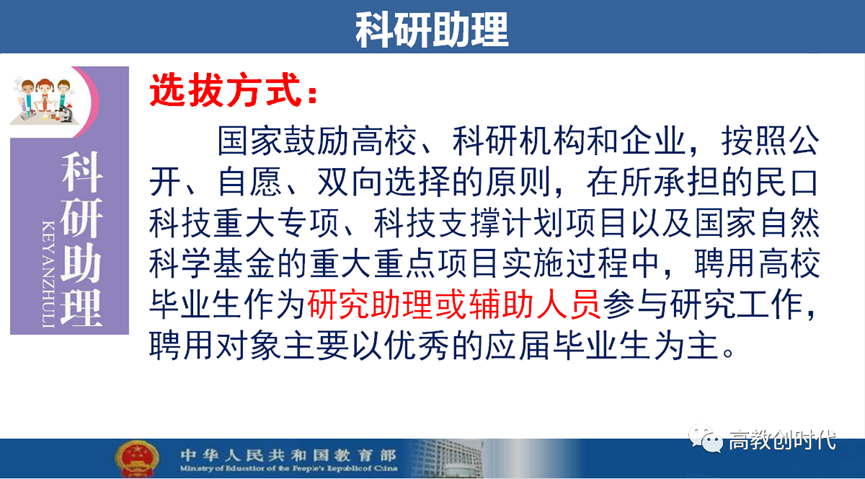 科研助理

科研助理
KEYANZHULI

选拔方式：

国家鼓励高校、科研机构和企业，按照公开、自愿、双向选择的原则，在所承担的民口科技重大专项、科技支撑计划项目以及国家自然科学基金的重大重点项目实施过程中，聘用高校毕业生作为研究助理或辅助人员参与研究工作，聘用对象主要以优秀的应届毕业生为主。

中华人民共和国教育部
Ministry of Education of the People's Republic of China

高教创时代